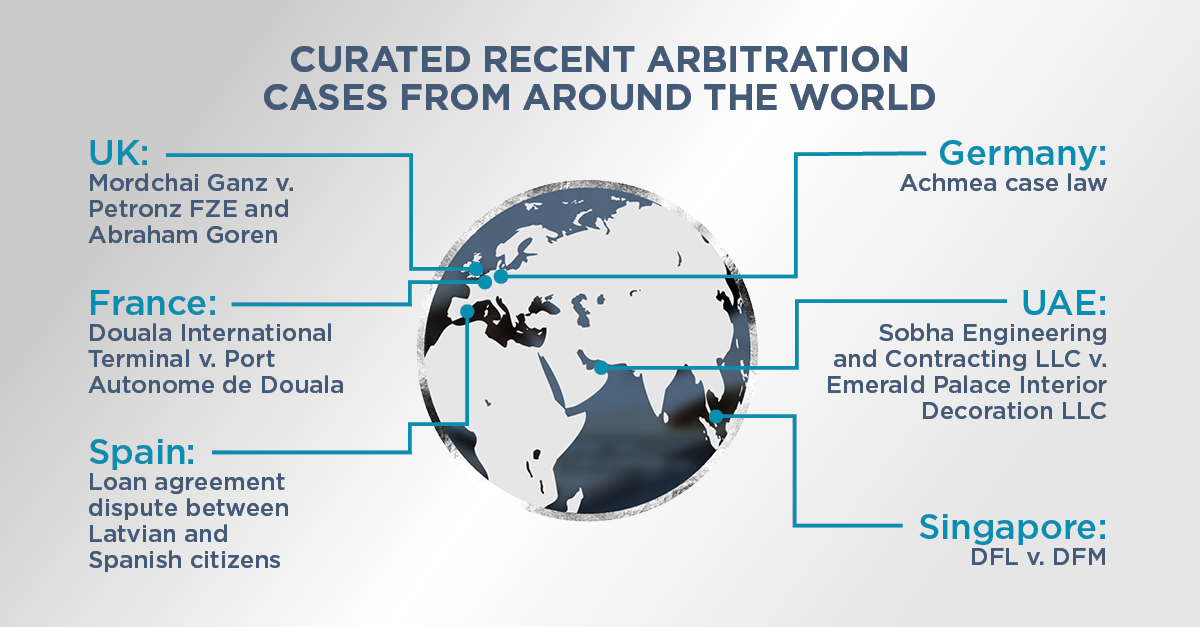 CURATED RECENT ARBITRATION CASES FROM AROUND THE WORLD

UK:
Mordchai Ganz v. Petronz FZE and Abraham Goren

France:
Douala International Terminal v. Port Autonome de Douala

Spain:
Loan agreement dispute between Latvian and Spanish citizens

Germany:
Achmea case law

UAE:
Sobha Engineering and Contracting LLC v. Emerald Palace Interior Decoration LLC

Singapore:
DFL v. DFM